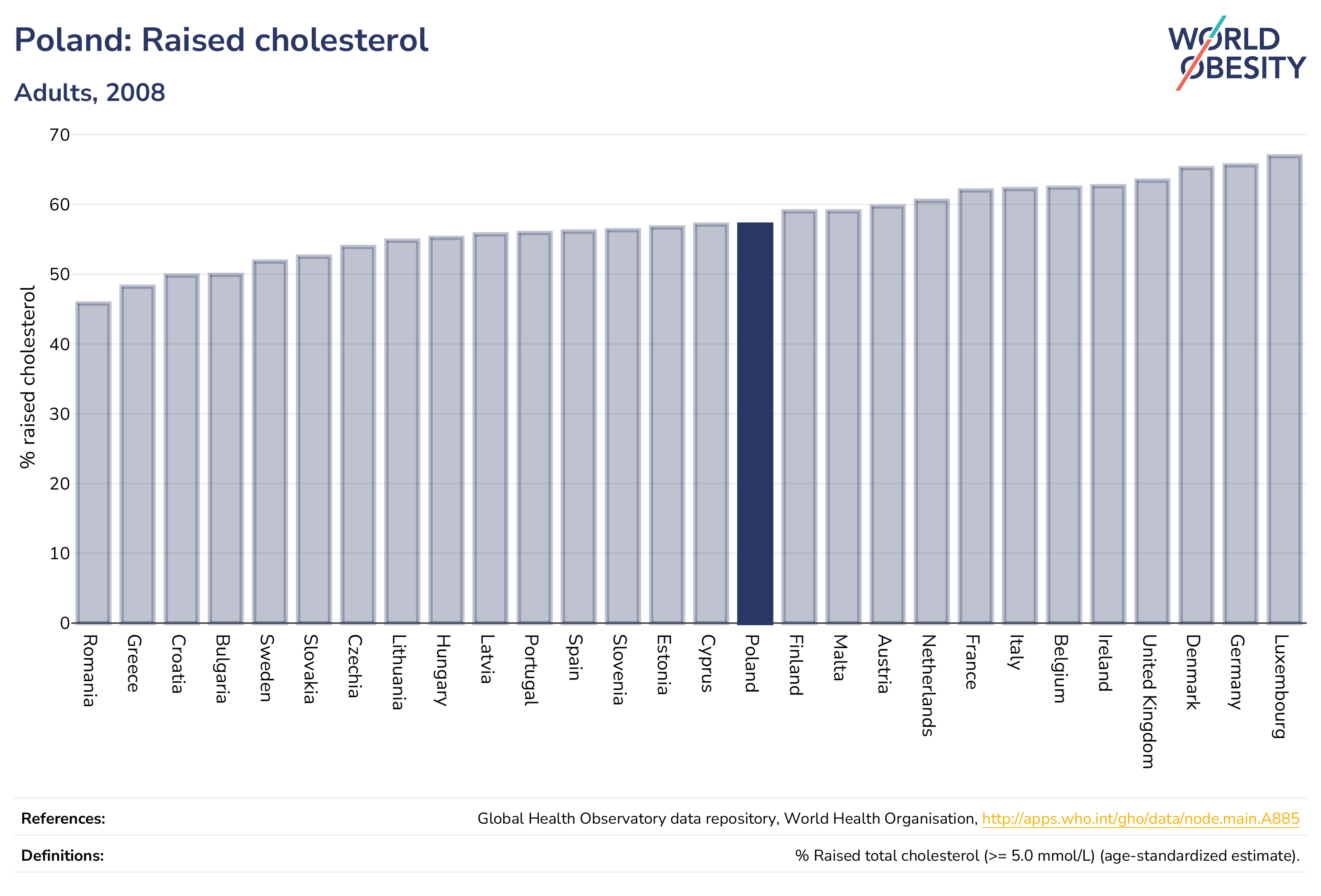 Poland: Raised cholesterol

Adults, 2008

WORLD OBESITY

% raised cholesterol

70
60
50
40
30
20
10
0

Romania
Greece
Croatia
Bulgaria
Sweden
Slovakia
Czechia
Lithuania
Hungary
Latvia
Portugal
Spain
Slovenia
Estonia
Cyprus
Poland
Finland
Malta
Austria
Netherlands
France
Italy
Belgium
Ireland
United Kingdom
Denmark
Germany
Luxembourg

References: Global Health Observatory data repository, World Health Organisation, http://apps.who.int/gho/data/node.main.A885

Definitions: % Raised total cholesterol (>= 5.0 mmol/L) (age-standardized estimate).